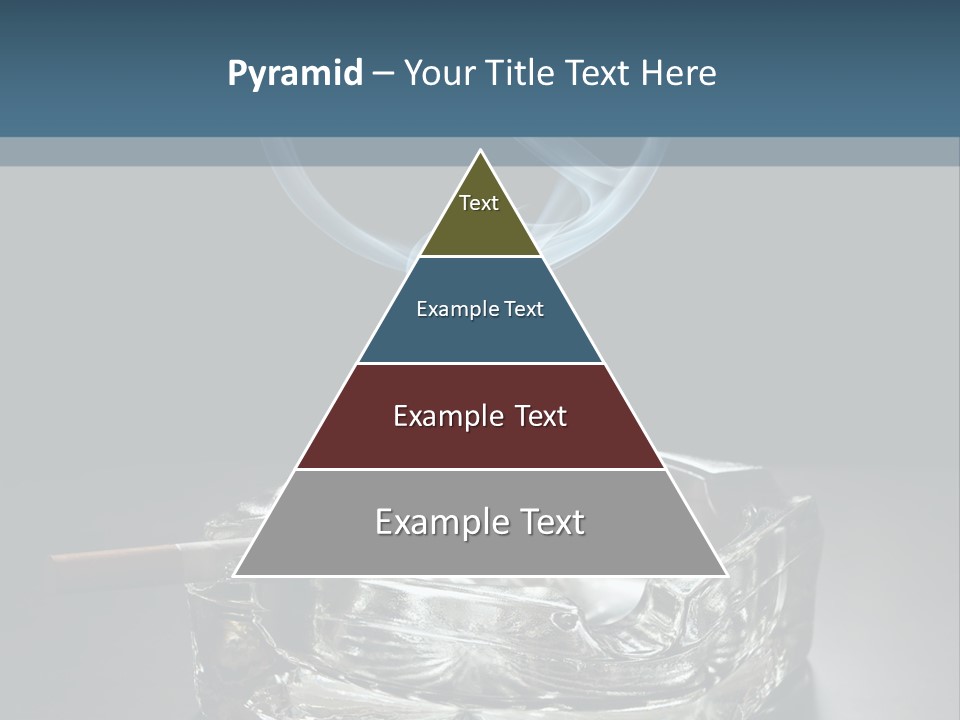 Pyramid – Your Title Text Here

Text

Example Text

Example Text

Example Text